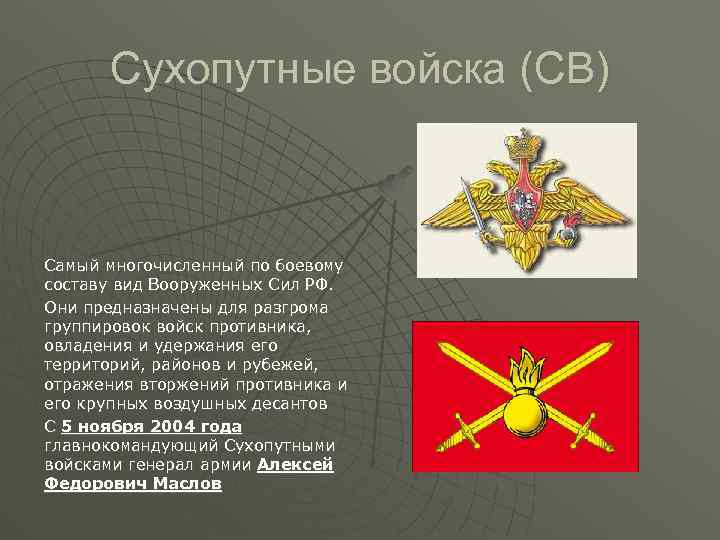 Сухопутные войска (СВ)

Самый многочисленный по боевому составу вид Вооруженных Сил РФ.

Они предназначены для разгрома группировок войск противника, овладения и удержания его территорий, районов и рубежей, отражения вторжений противника и его крупных воздушных десантов

С 5 ноября 2004 года главнокомандующий Сухопутными войсками генерал армии Алексей Федорович Маслов